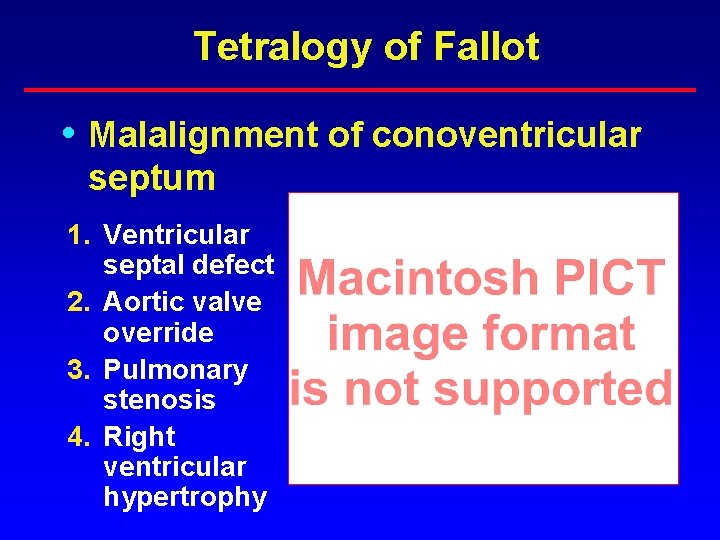 Tetralogy of Fallot

• Malalignment of conoventricular septum

1. Ventricular septal defect
2. Aortic valve override
3. Pulmonary stenosis
4. Right ventricular hypertrophy

Macintosh PICT image format is not supported